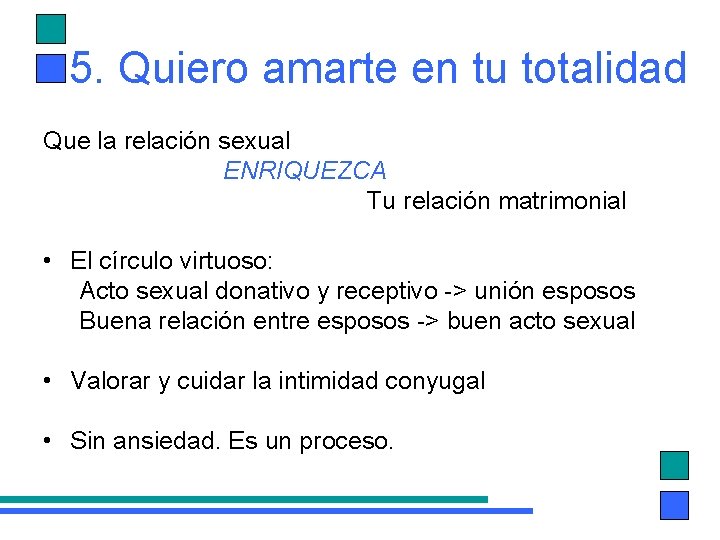 5. Quiero amarte en tu totalidad

Que la relación sexual

ENRIQUEZCA

Tu relación matrimonial

• El círculo virtuoso:
Acto sexual donativo y receptivo -> unión esposos
Buena relación entre esposos -> buen acto sexual

• Valorar y cuidar la intimidad conyugal

• Sin ansiedad. Es un proceso.